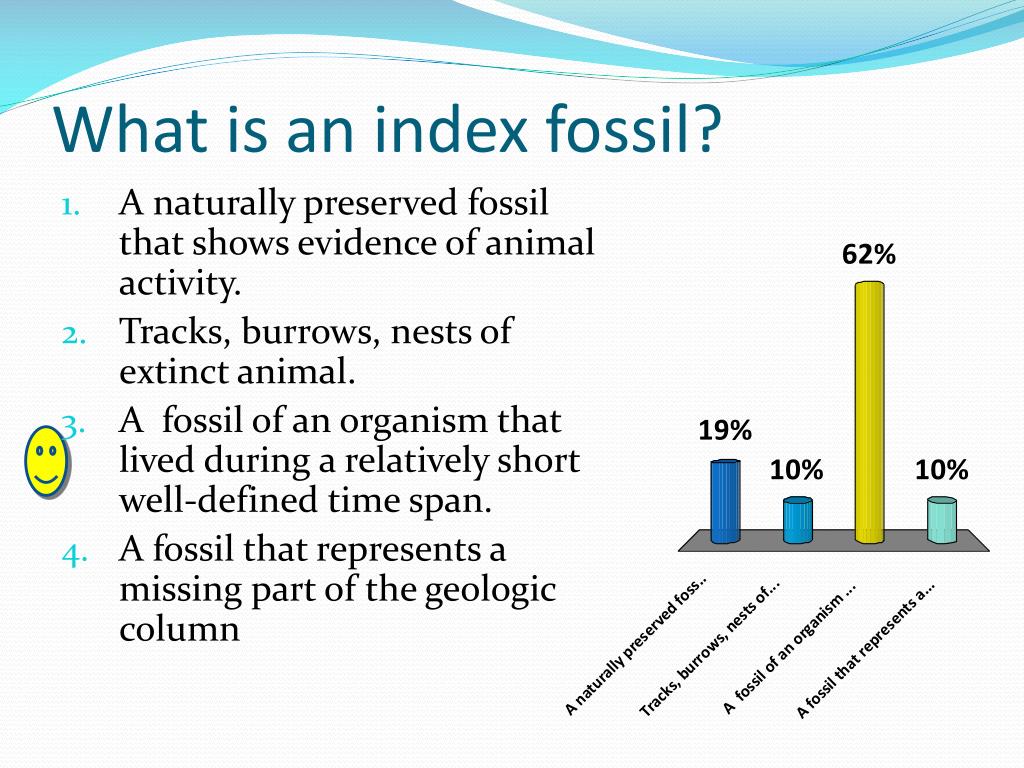 What is an index fossil?

1. A naturally preserved fossil that shows evidence of animal activity.
2. Tracks, burrows, nests of extinct animal.
3. A fossil of an organism that lived during a relatively short well-defined time span.
4. A fossil that represents a missing part of the geologic column

19%
10%
62%
10%

A naturally preserved foss...
Tracks, burrows, nests of...
A fossil of an organism ...
A fossil that represents a...